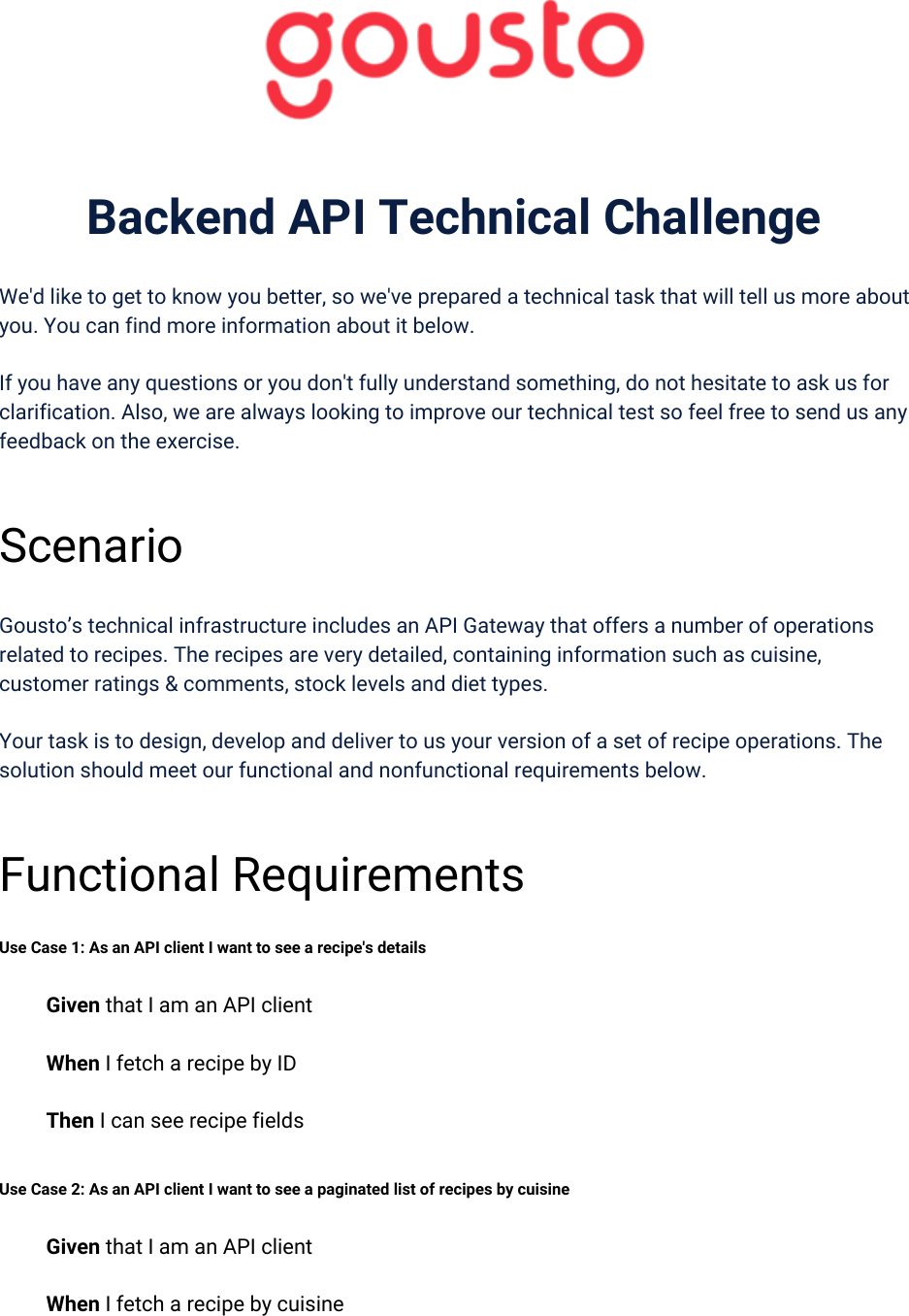 gousto

Backend API Technical Challenge

We'd like to get to know you better, so we've prepared a technical task that will tell us more about you. You can find more information about it below.

If you have any questions or you don't fully understand something, do not hesitate to ask us for clarification. Also, we are always looking to improve our technical test so feel free to send us any feedback on the exercise.

Scenario

Gousto’s technical infrastructure includes an API Gateway that offers a number of operations related to recipes. The recipes are very detailed, containing information such as cuisine, customer ratings & comments, stock levels and diet types.

Your task is to design, develop and deliver to us your version of a set of recipe operations. The solution should meet our functional and nonfunctional requirements below.

Functional Requirements

Use Case 1: As an API client I want to see a recipe's details

Given that I am an API client

When I fetch a recipe by ID

Then I can see recipe fields

Use Case 2: As an API client I want to see a paginated list of recipes by cuisine

Given that I am an API client

When I fetch a recipe by cuisine